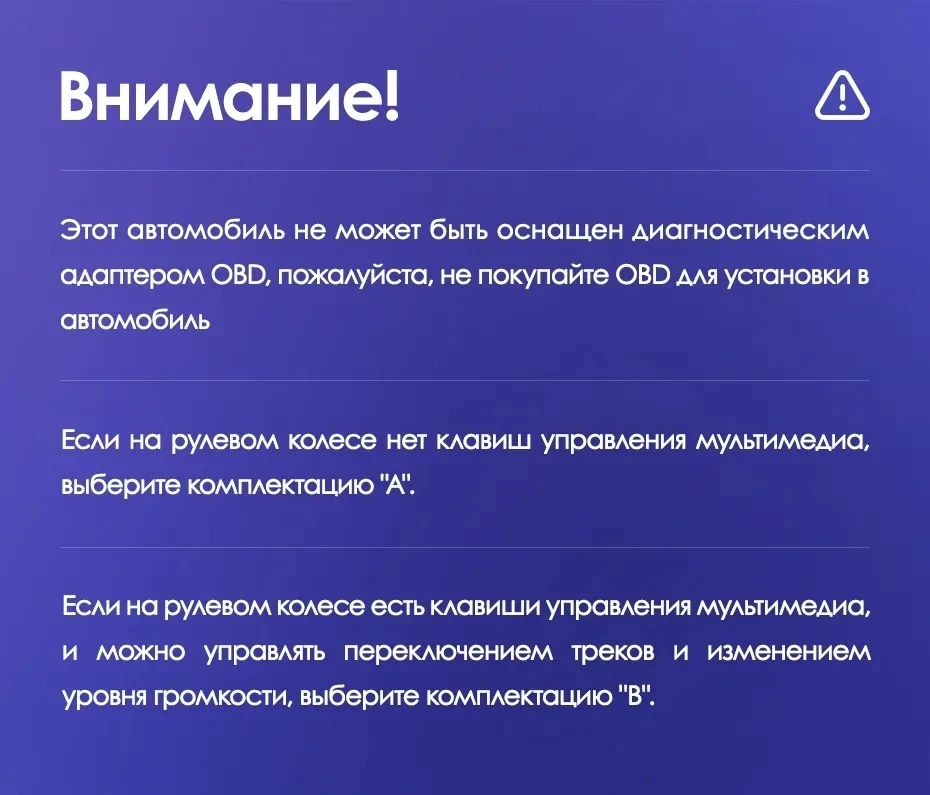 Внимание!

Этот автомобиль не может быть оснащен диагностическим адаптером OBD, пожалуйста, не покупайте OBD для установки в автомобиль

Если на рулевом колесе нет клавиш управления мультимедиа, выберите комплектацию "A".

Если на рулевом колесе есть клавиши управления мультимедиа, и можно управлять переключением треков и изменением уровня громкости, выберите комплектацию "B".